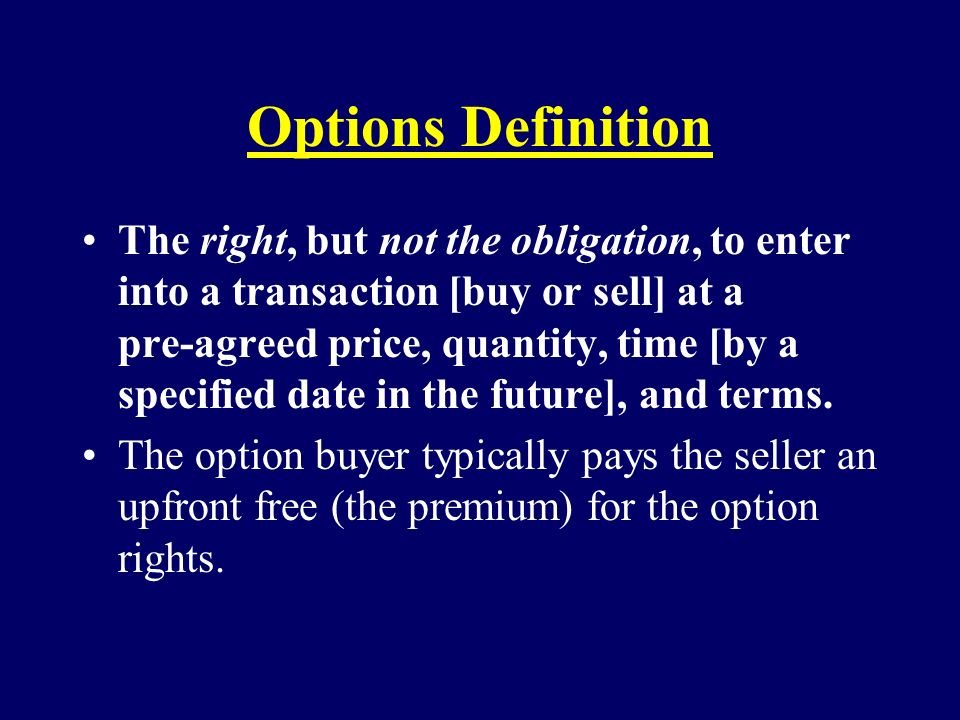 Options Definition

• The right, but not the obligation, to enter into a transaction [buy or sell] at a pre-agreed price, quantity, time [by a specified date in the future], and terms.

• The option buyer typically pays the seller an upfront free (the premium) for the option rights.